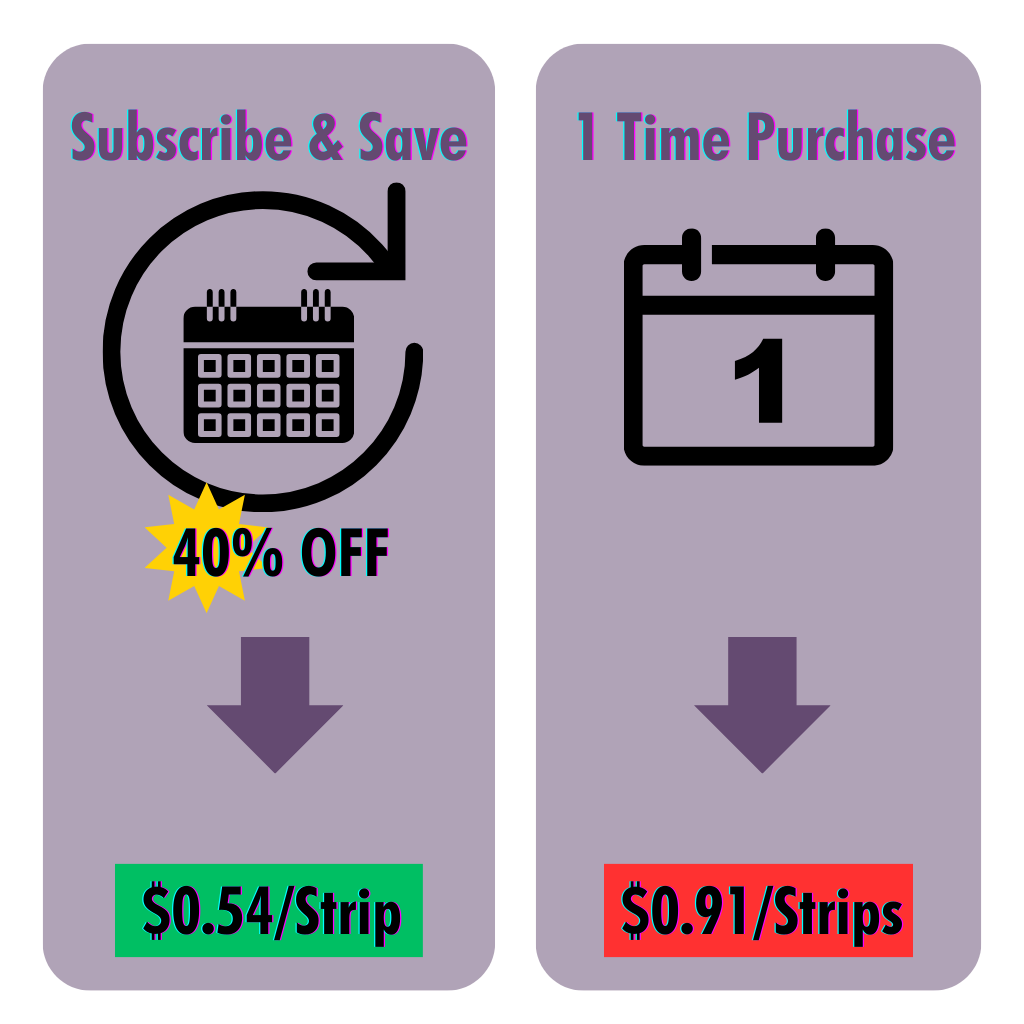 Subscribe & Save

40% OFF

$0.54/Strip

1 Time Purchase

1

$0.91/Strips